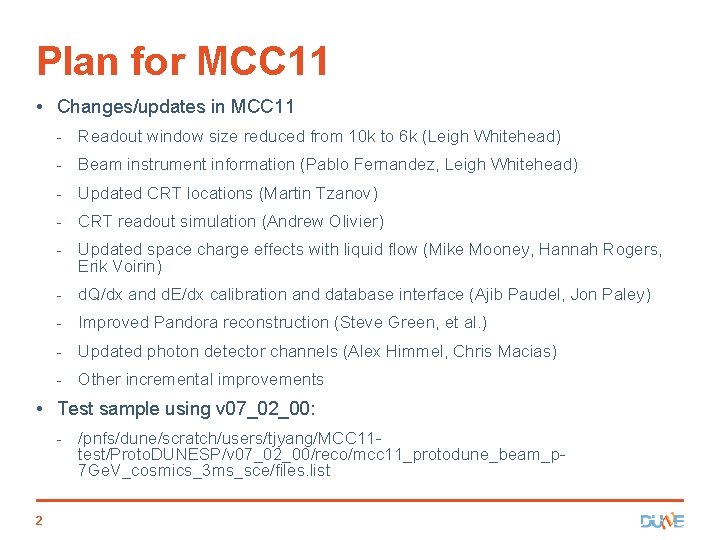 Plan for MCC11

• Changes/updates in MCC11
- Readout window size reduced from 10k to 6k (Leigh Whitehead)
- Beam instrument information (Pablo Fernandez, Leigh Whitehead)
- Updated CRT locations (Martin Tzanov)
- CRT readout simulation (Andrew Olivier)
- Updated space charge effects with liquid flow (Mike Mooney, Hannah Rogers, Erik Voirin)
- dQ/dx and dE/dx calibration and database interface (Ajib Paudel, Jon Paley)
- Improved Pandora reconstruction (Steve Green, et al.)
- Updated photon detector channels (Alex Himmel, Chris Macias)
- Other incremental improvements

• Test sample using v07_02_00:
- /pnfs/dune/scratch/users/tjyang/MCC11-test/ProtoDUNESP/v07_02_00/reco/mcc11_protodune_beam_p-7GeV_cosmics_3ms_sce/files.list

2

DUNE